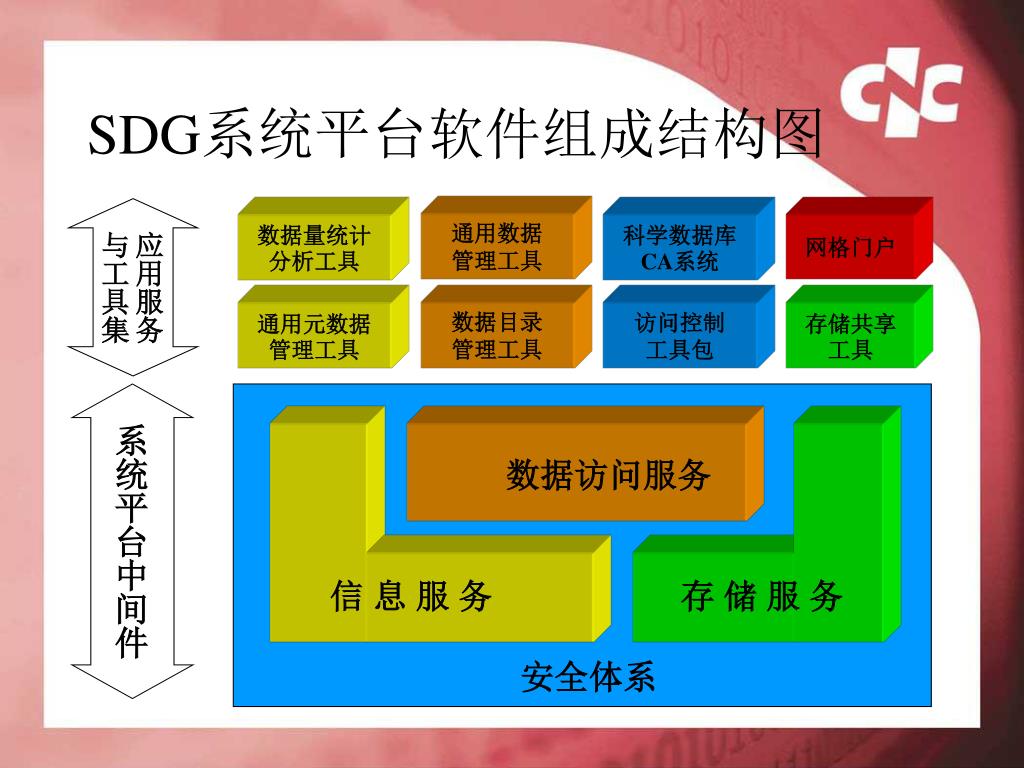 SDG系统平台软件组成结构图

应用服务与工具集

数据量统计分析工具

通用数据管理工具

科学数据库CA系统

网格门户

通用元数据管理工具

数据目录管理工具

访问控制工具包

存储共享工具

系统平台中间件

数据访问服务

信 息 服 务

存 储 服 务

安全体系